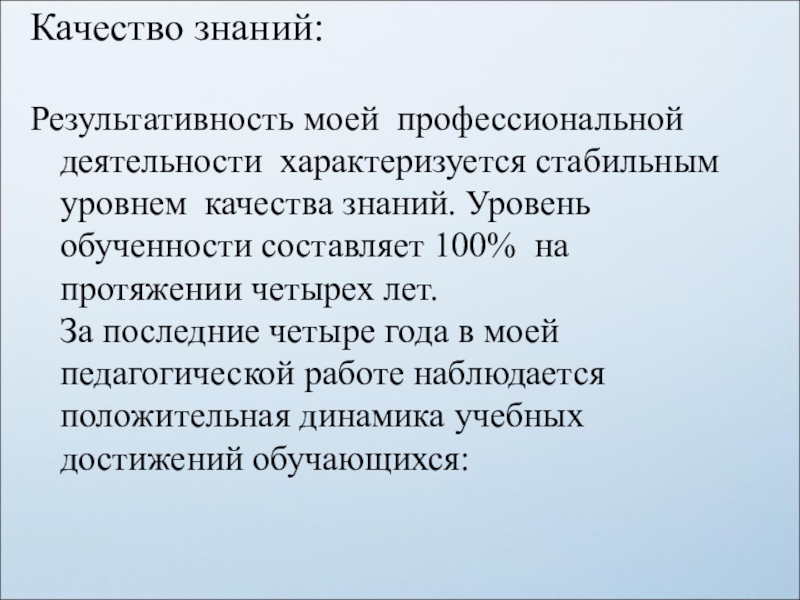 Качество знаний:

Результативность моей профессиональной деятельности характеризуется стабильным уровнем качества знаний. Уровень обученности составляет 100% на протяжении четырех лет.
За последние четыре года в моей педагогической работе наблюдается положительная динамика учебных достижений обучающихся: